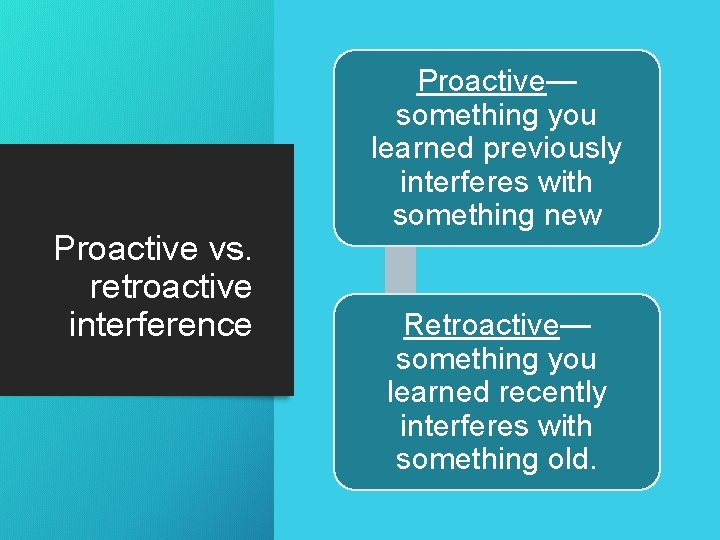 Proactive vs. retroactive interference

Proactive—something you learned previously interferes with something new

Retroactive—something you learned recently interferes with something old.